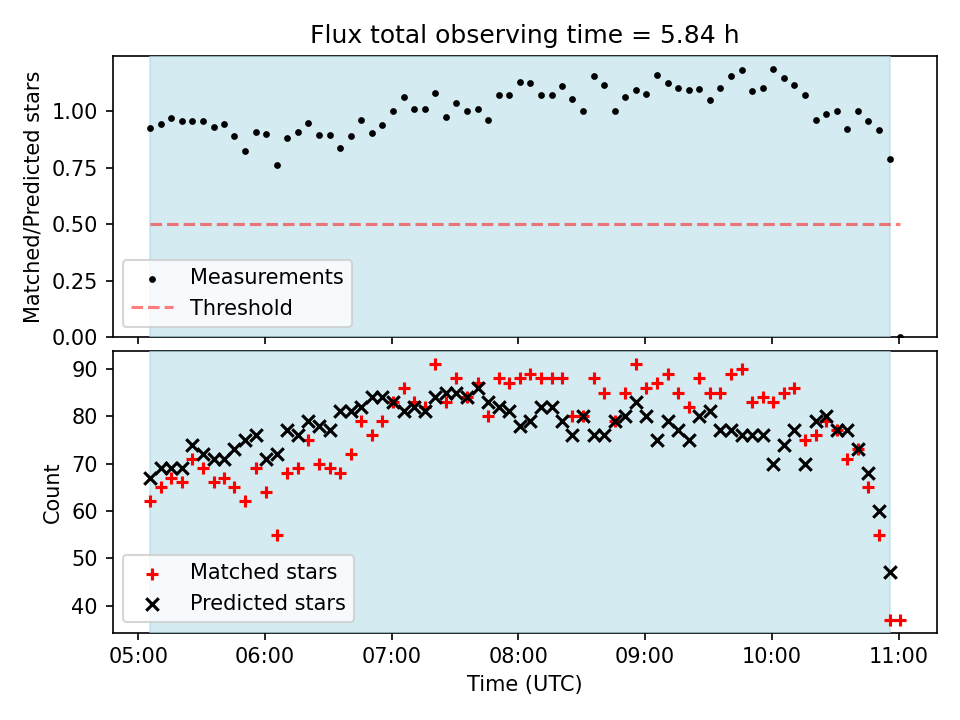 Flux total observing time = 5.84 h

Matched/Predicted stars

1.00
0.75
0.50
0.25
0.00

Measurements
Threshold

Count

90
80
70
60
50
40

Matched stars
Predicted stars

05:00 06:00 07:00 08:00 09:00 10:00 11:00

Time (UTC)